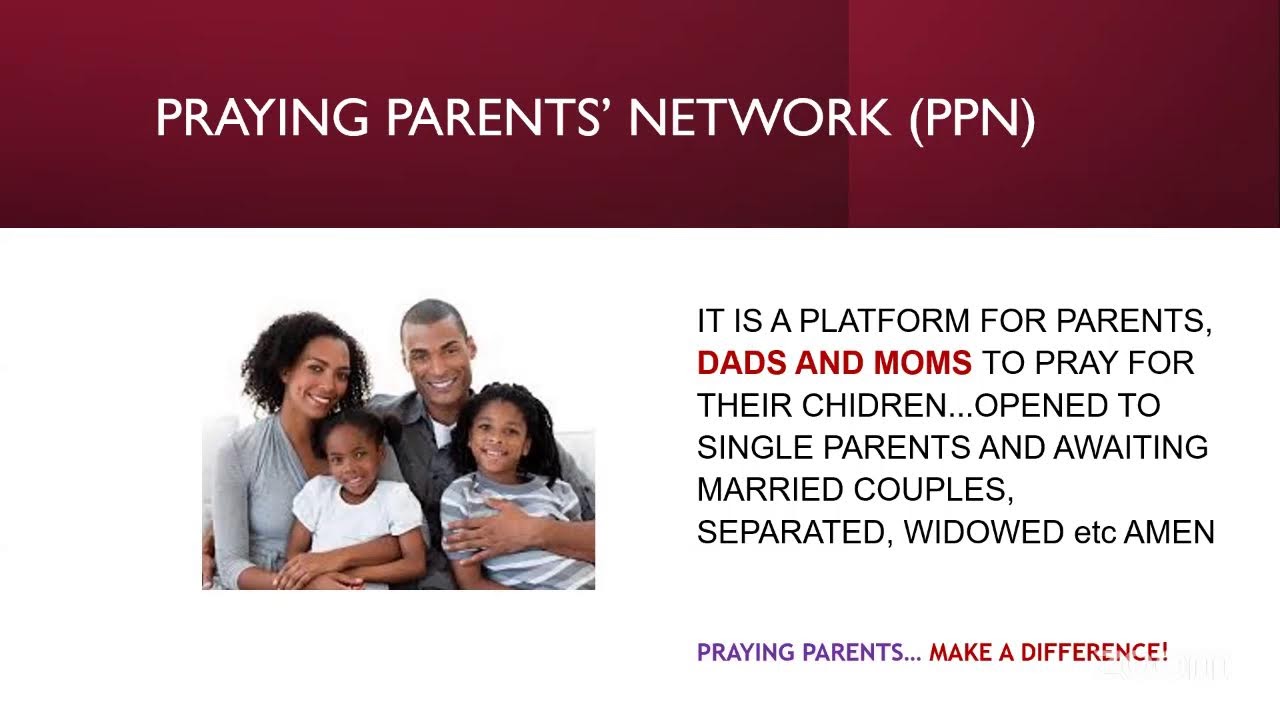 PRAYING PARENTS' NETWORK (PPN)

IT IS A PLATFORM FOR PARENTS, DADS AND MOMS TO PRAY FOR THEIR CHIDREN...OPENED TO SINGLE PARENTS AND AWAITING MARRIED COUPLES, SEPARATED, WIDOWED etc AMEN

PRAYING PARENTS... MAKE A DIFFERENCE!